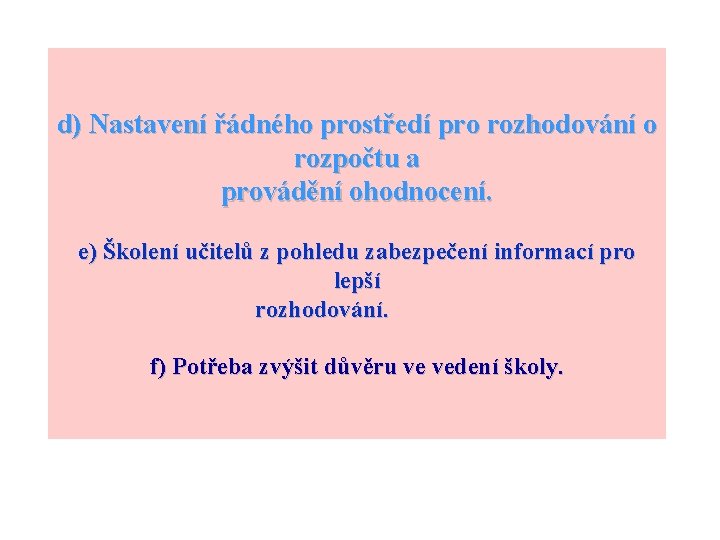 d) Nastavení řádného prostředí pro rozhodování o rozpočtu a provádění ohodnocení.

e) Školení učitelů z pohledu zabezpečení informací pro lepší rozhodování.

f) Potřeba zvýšit důvěru ve vedení školy.